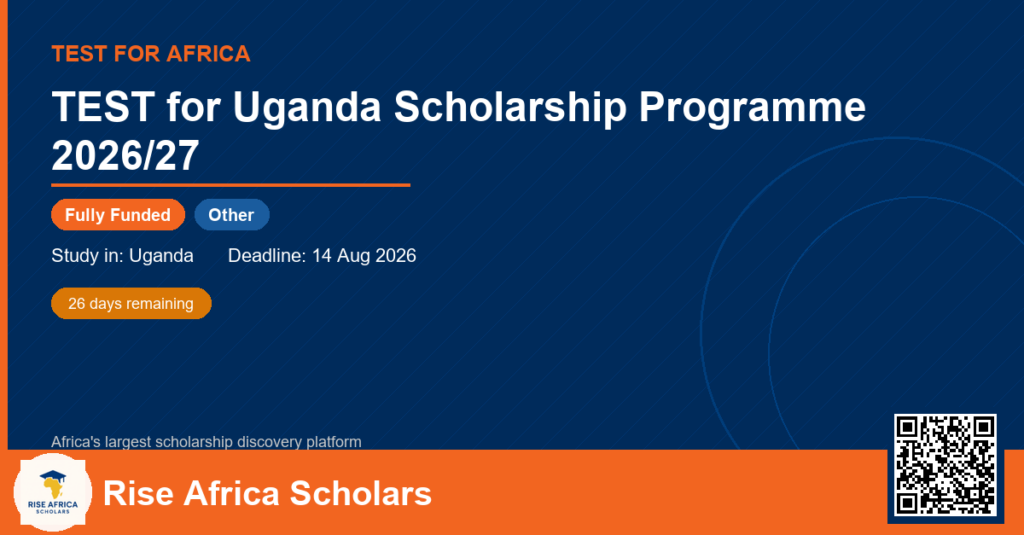 TEST FOR AFRICA

TEST for Uganda Scholarship Programme 2026/27

Fully Funded Other

Study in: Uganda Deadline: 14 Aug 2026

26 days remaining

Africa's largest scholarship discovery platform

RISE AFRICA SCHOLARS

Rise Africa Scholars